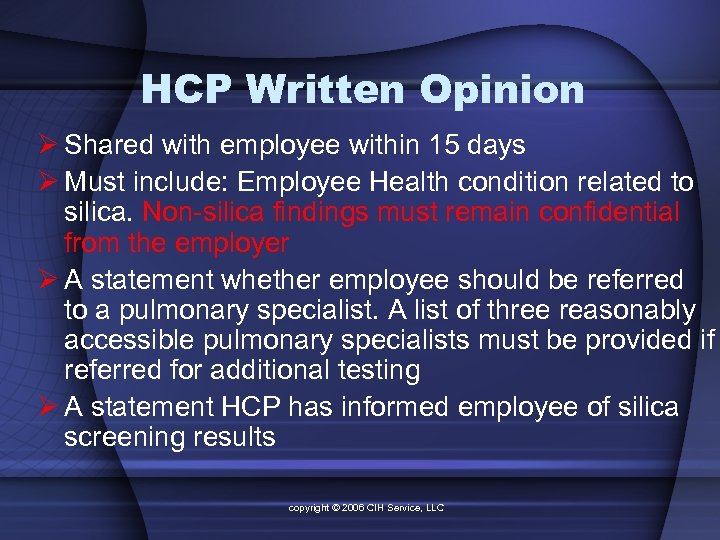 HCP Written Opinion

➢ Shared with employee within 15 days

➢ Must include: Employee Health condition related to silica. Non-silica findings must remain confidential from the employer

➢ A statement whether employee should be referred to a pulmonary specialist. A list of three reasonably accessible pulmonary specialists must be provided if referred for additional testing

➢ A statement HCP has informed employee of silica screening results

copyright © 2006 CIH Service, LLC